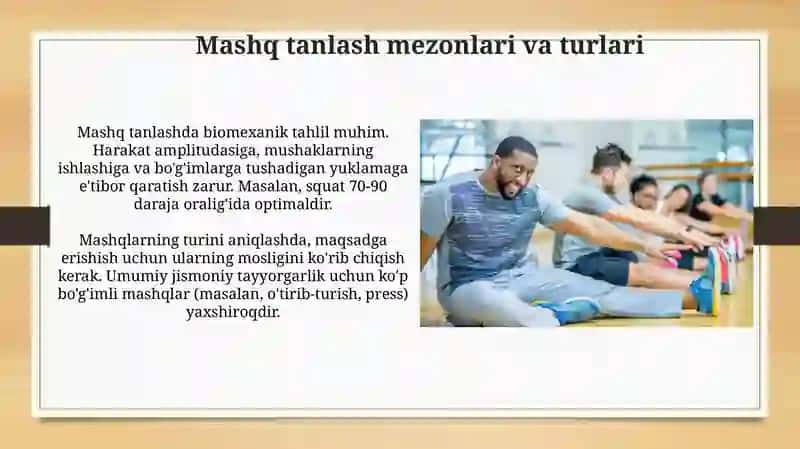 Mashq tanlash mezonlari va turlari

Mashq tanlashda biomexanik tahlil muhim. Harakat amplitudasiga, mushaklarning ishlashiga va bo'g'imlarga tushadigan yuklamaga e'tibor qaratish zarur. Masalan, squat 70-90 daraja oralig'ida optimaldir.

Mashqlarning turini aniqlashda, maqsadga erishish uchun ularning mosligini ko'rib chiqish kerak. Umumiy jismoniy tayyorgarlik uchun ko'p bo'g'imli mashqlar (masalan, o'tirib-turish, press) yaxshiroqdir.